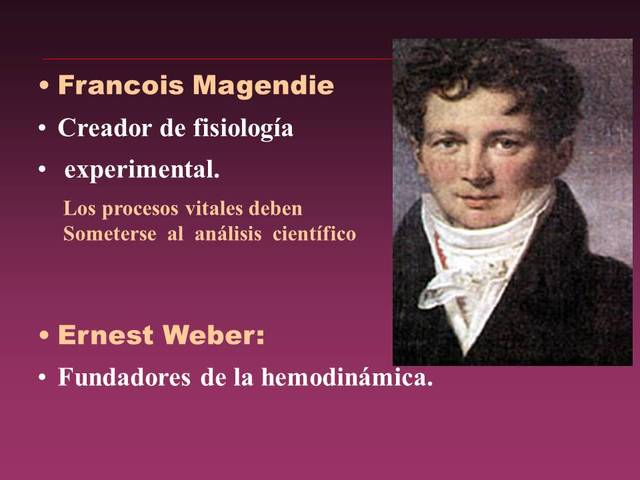 • Francois Magendie
• Creador de fisiología
• experimental.
Los procesos vitales deben Someterse al análisis científico

• Ernest Weber:
• Fundadores de la hemodinámica.